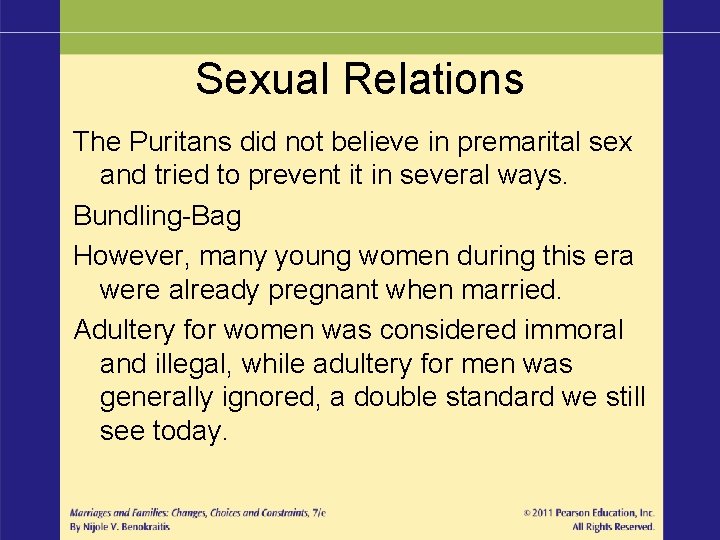 Sexual Relations

The Puritans did not believe in premarital sex and tried to prevent it in several ways.

Bundling-Bag

However, many young women during this era were already pregnant when married.

Adultery for women was considered immoral and illegal, while adultery for men was generally ignored, a double standard we still see today.

Marriages and Families: Changes, Choices and Constraints, 7/e
By Nijole V. Benokraitis

© 2011 Pearson Education, Inc.
All Rights Reserved.